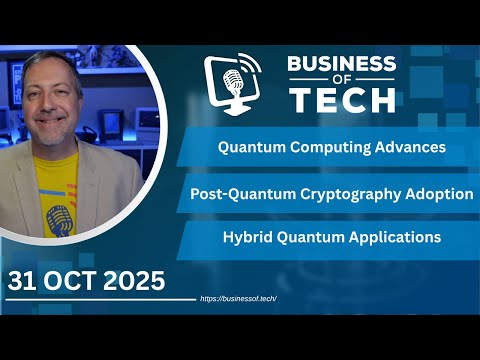 BUSINESS
OF
TECH

Quantum Computing Advances

Post-Quantum Cryptography Adoption

Hybrid Quantum Applications

31 OCT 2025

https://businessof.tech/